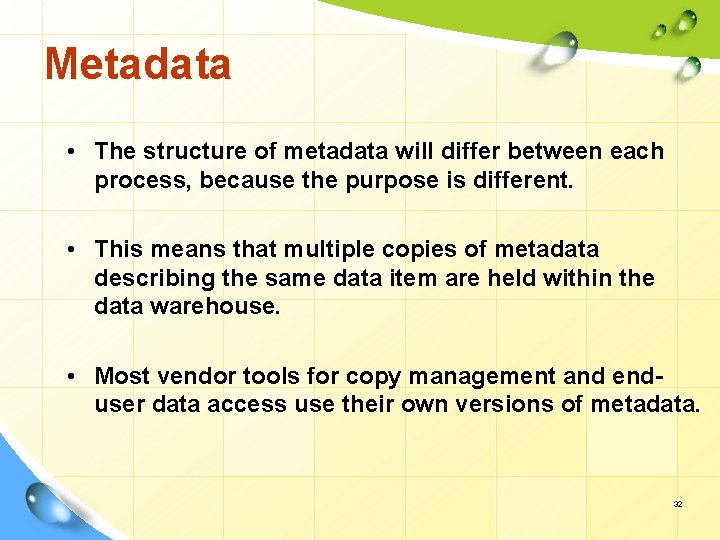 Metadata

• The structure of metadata will differ between each process, because the purpose is different.

• This means that multiple copies of metadata describing the same data item are held within the data warehouse.

• Most vendor tools for copy management and end-user data access use their own versions of metadata.

32